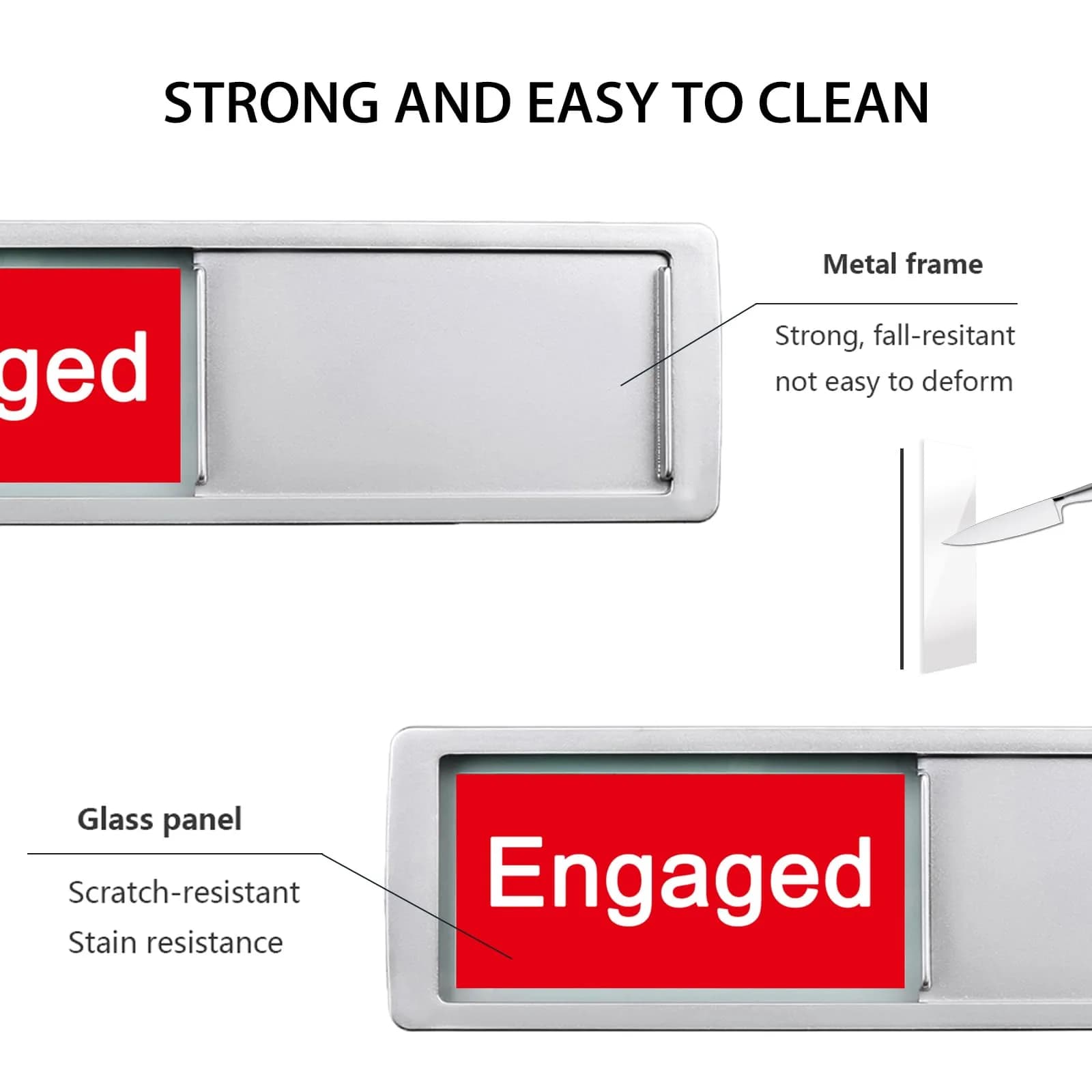 STRONG AND EASY TO CLEAN

ged

Metal frame

Strong, fall-resitant
not easy to deform

Glass panel

Scratch-resistant
Stain resistance

Engaged